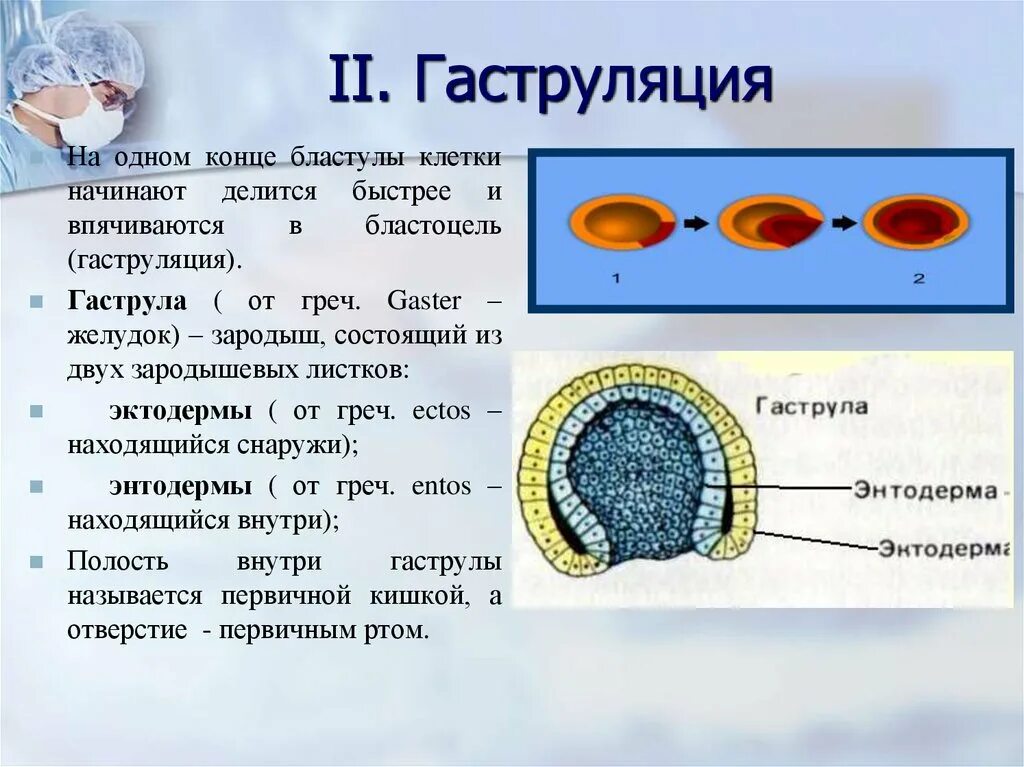 II. Гаструляция

На одном конце бластулы клетки начинают делится быстрее и впячиваются в бластоцель (гаструляция).

Гаструла ( от греч. Gaster – желудок) – зародыш, состоящий из двух зародышевых листков:

эктодермы ( от греч. ectos – находящийся снаружи);

энтодермы ( от греч. entos – находящийся внутри);

Полость внутри гаструлы называется первичной кишкой, а отверстие - первичным ртом.

1

2

Гаструла

Энтодерма

Эктодерма